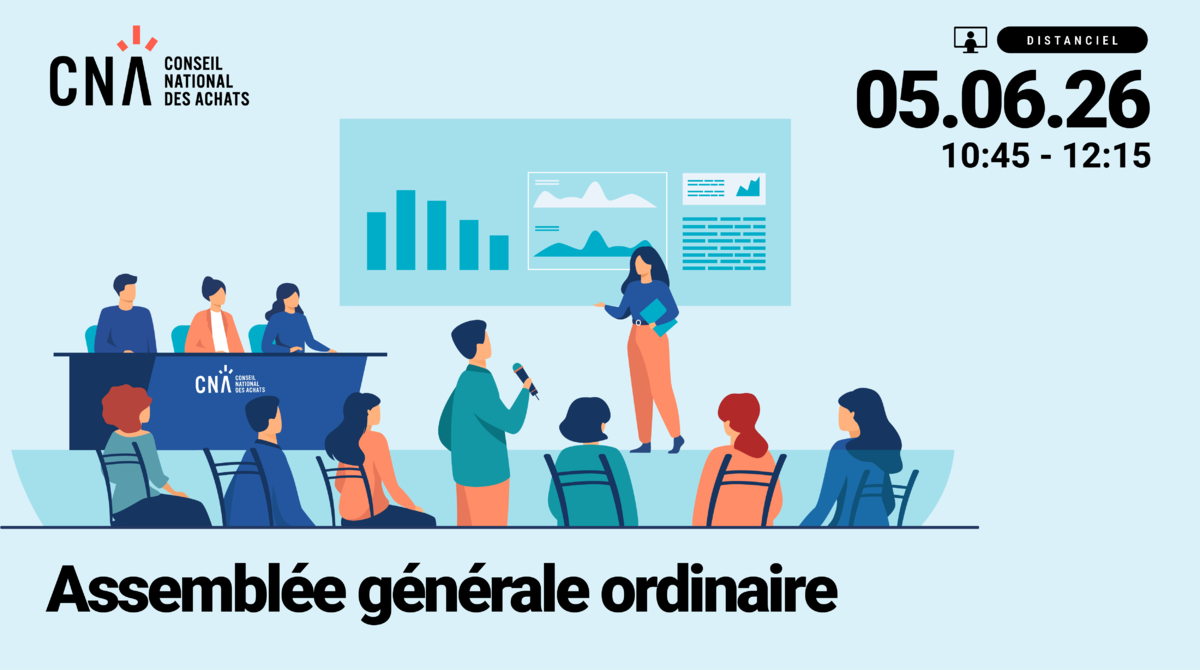 CNA CONSEIL NATIONAL DES ACHATS

DISTANCIEL

05.06.26
10:45 - 12:15

CNA CONSEIL NATIONAL DES ACHATS

Assemblée générale ordinaire